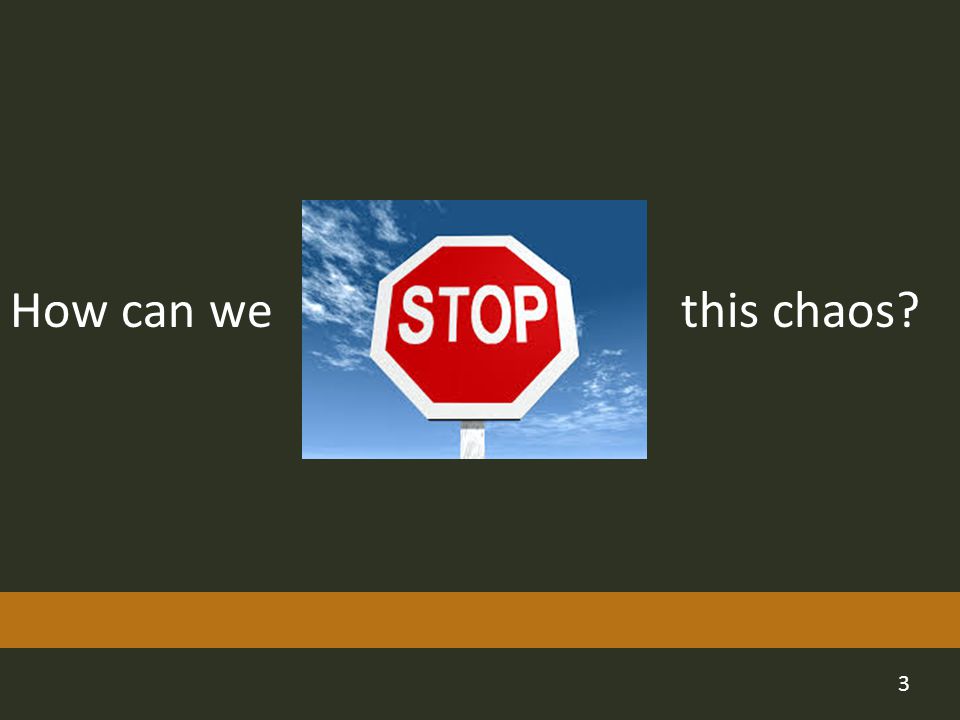 How can we STOP this chaos?

3